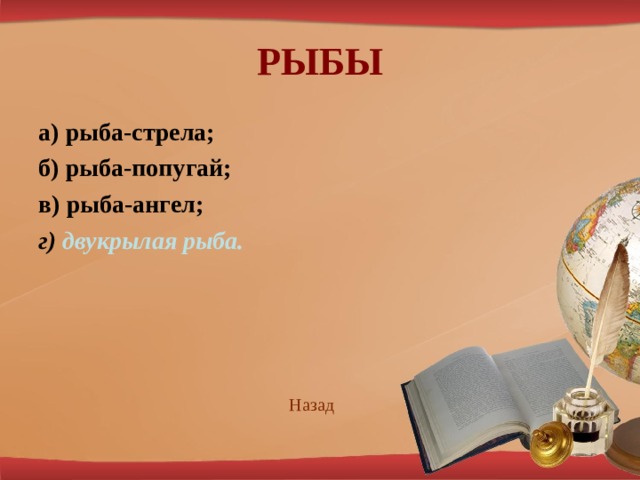 РЫБЫ

а) рыба-стрела;

б) рыба-попугай;

в) рыба-ангел;

г) двукрылая рыба.

Назад